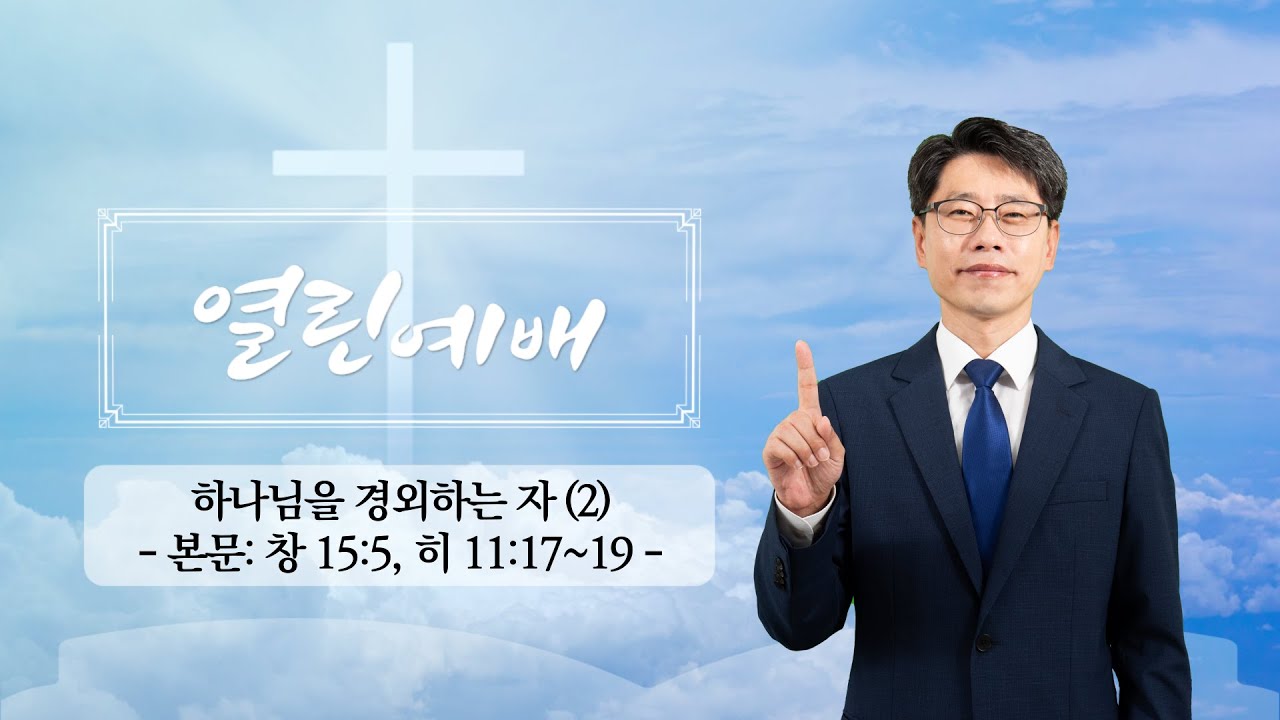 열린예배

하나님을 경외하는 자 (2)
- 본문: 창 15:5, 히 11:17~19 -